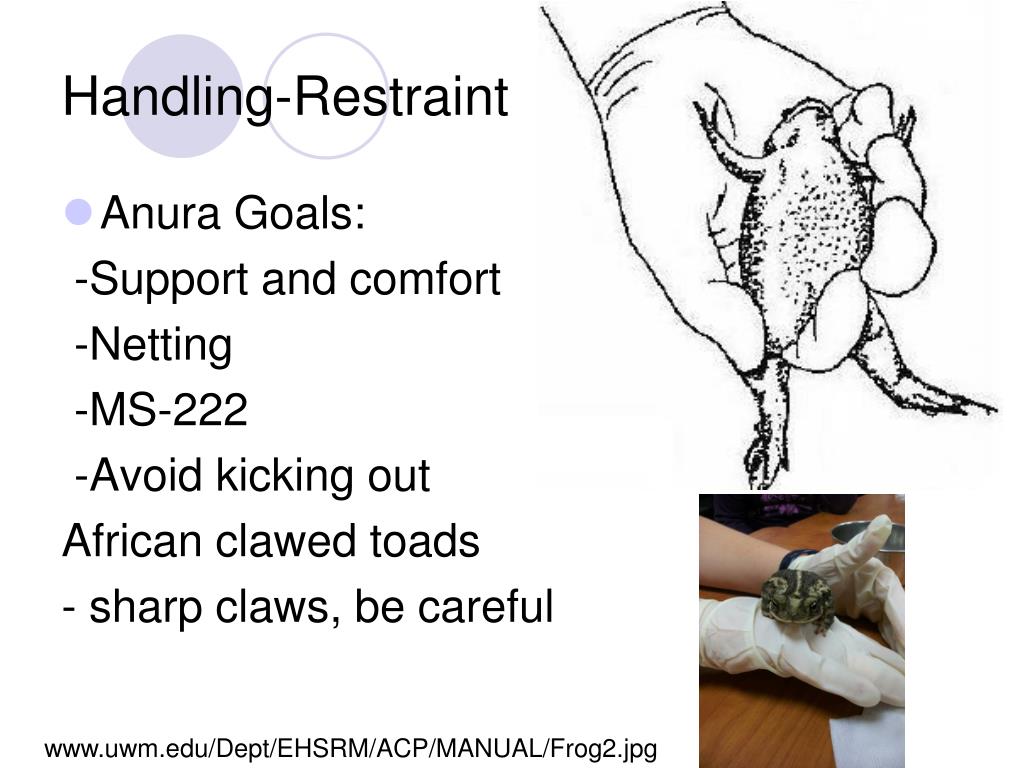 Handling-Restraint

Anura Goals:

-Support and comfort

-Netting

-MS-222

-Avoid kicking out

African clawed toads

- sharp claws, be careful

www.uwm.edu/Dept/EHSRM/ACP/MANUAL/Frog2.jpg